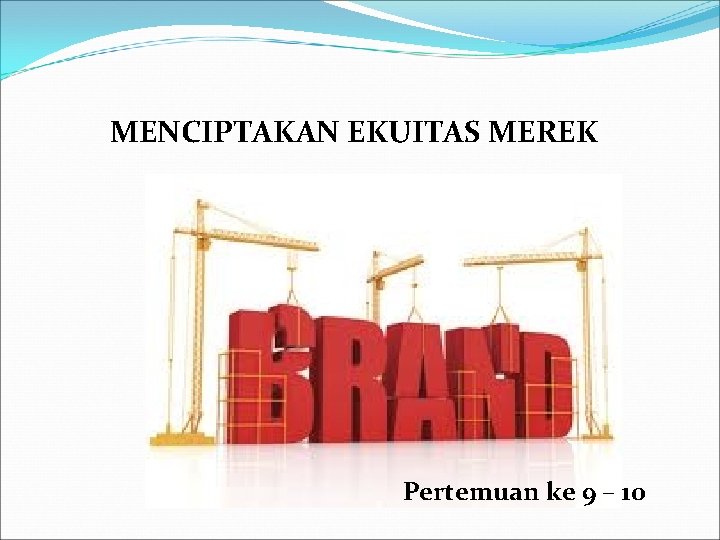 MENCIPTAKAN EKUITAS MEREK

BRAND

Pertemuan ke 9 – 10